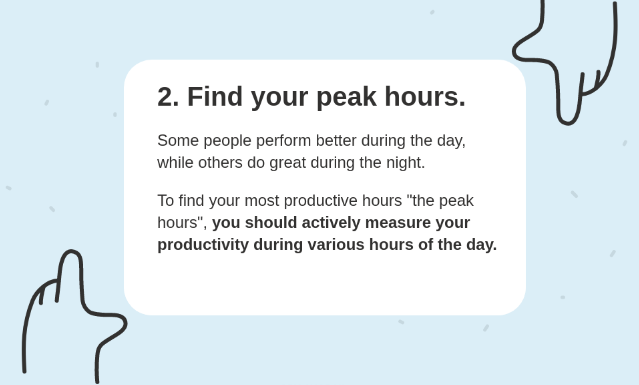 2. Find your peak hours.

Some people perform better during the day, while others do great during the night.

To find your most productive hours "the peak hours", you should actively measure your productivity during various hours of the day.